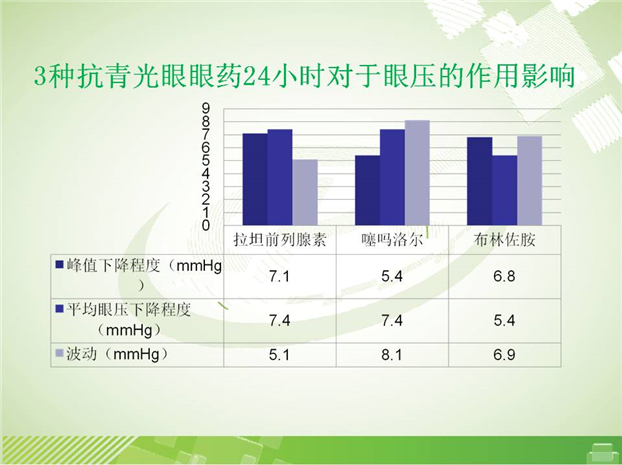 3种抗青光眼眼药24小时对于眼压的作用影响

9
8
7
6
5
4
3
2
1
0

|  | 拉坦前列腺素 | 噻吗洛尔 | 布林佐胺 |
|---|---|---|---|
| 峰值下降程度（mmHg） | 7.1 | 5.4 | 6.8 |
| 平均眼压下降程度（mmHg） | 7.4 | 7.4 | 5.4 |
| 波动（mmHg） | 5.1 | 8.1 | 6.9 |